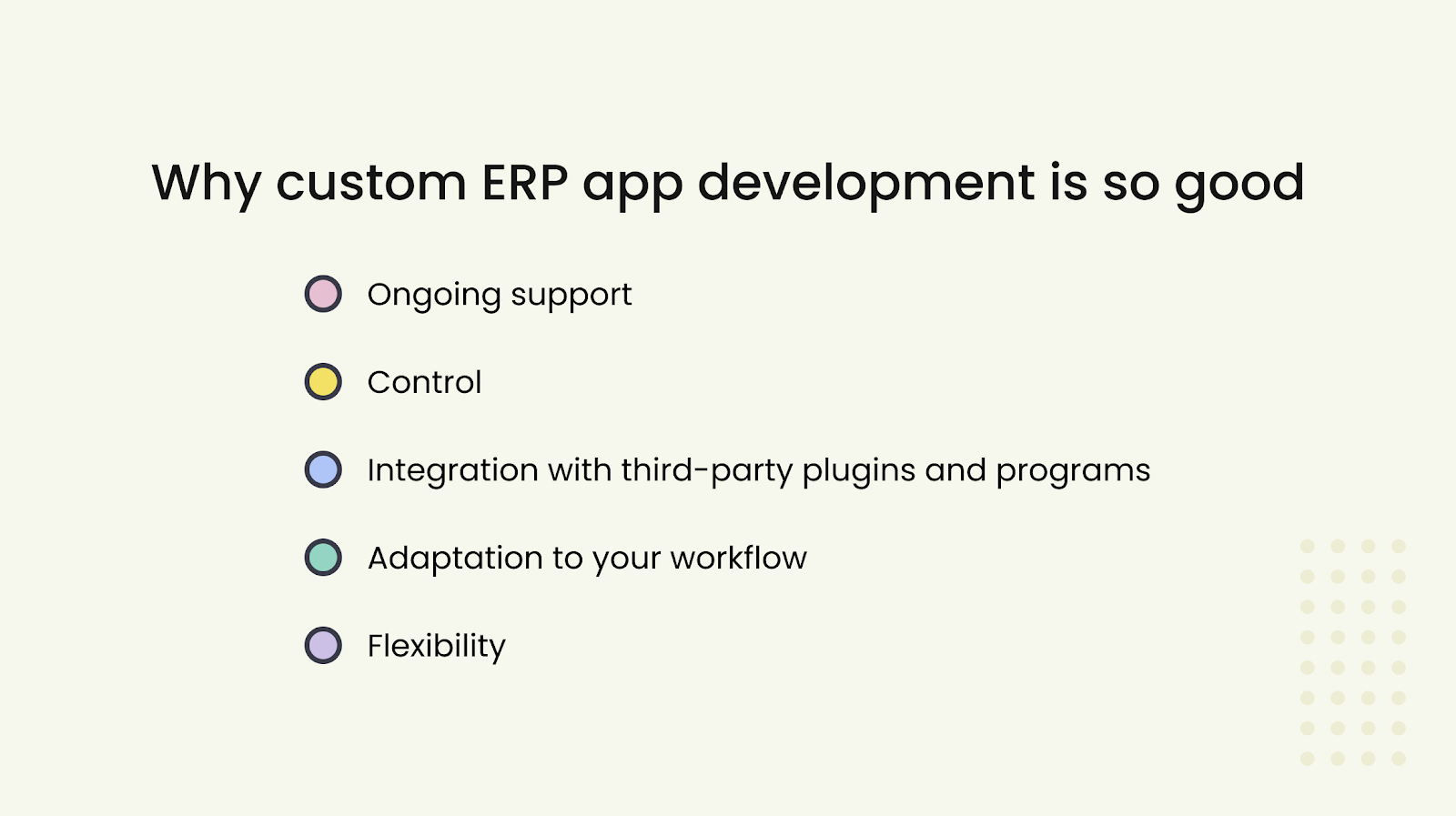 Why custom ERP app development is so good

Ongoing support

Control

Integration with third-party plugins and programs

Adaptation to your workflow

Flexibility